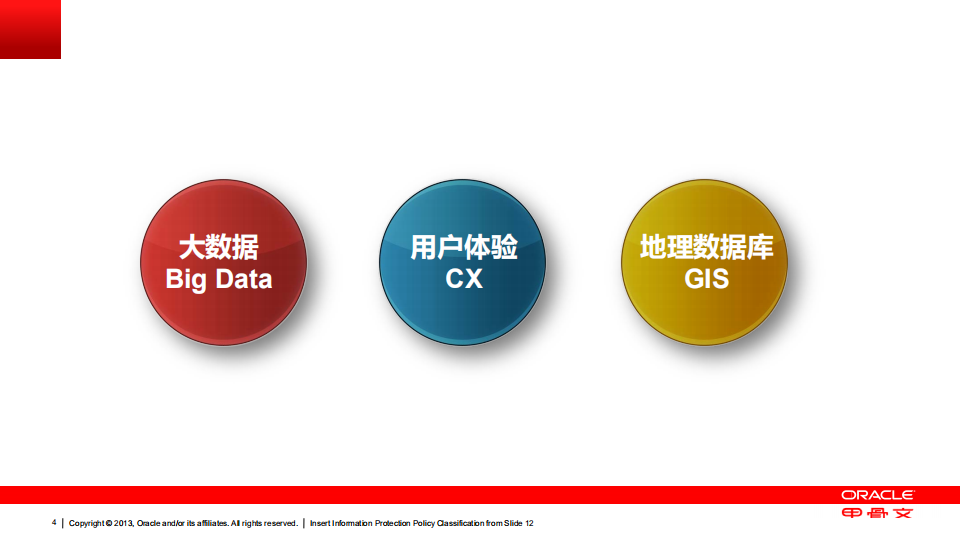 大数据
Big Data

用户体验
CX

地理数据库
GIS

ORACLE
甲骨文

4 | Copyright © 2013, Oracle and/or its affiliates. All rights reserved. | Insert Information Protection Policy Classification from Slide 12